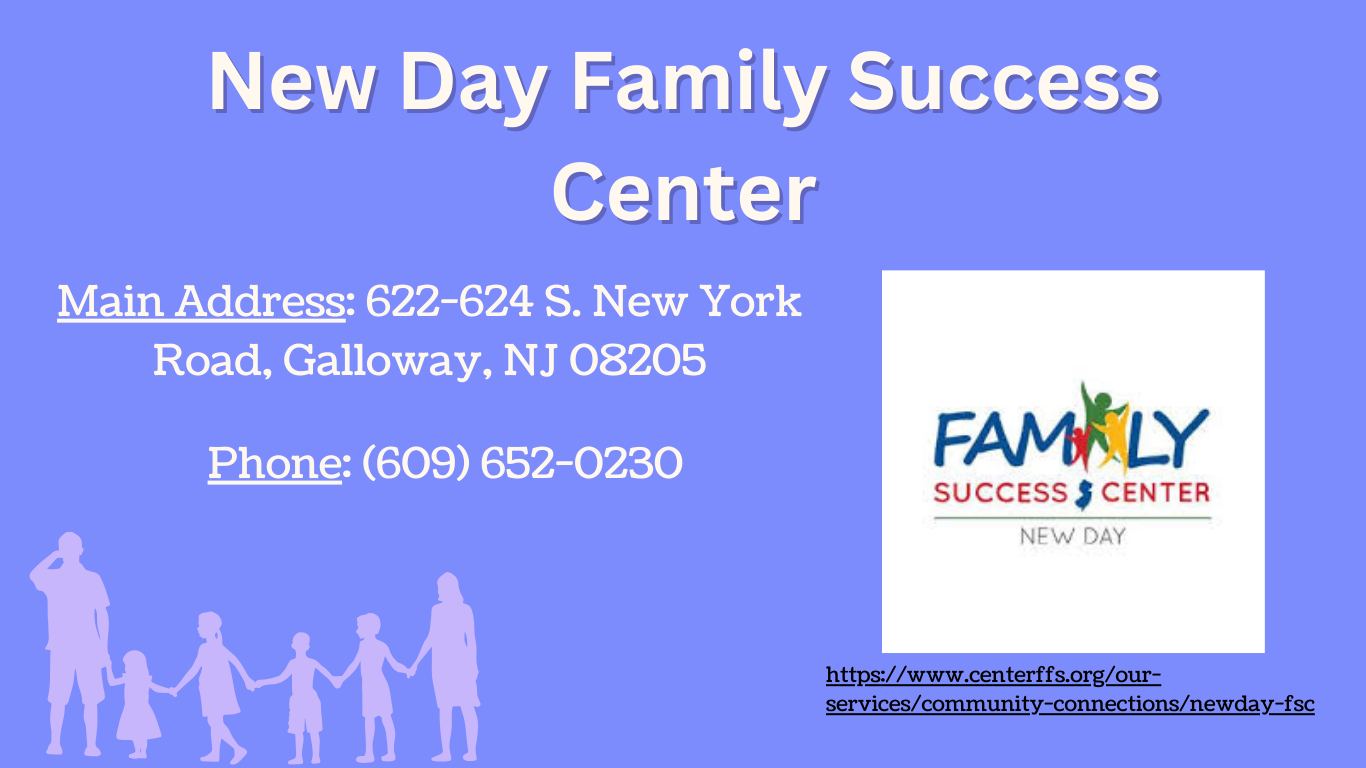 New Day Family Success Center

Main Address: 622-624 S. New York Road, Galloway, NJ 08205

Phone: (609) 652-0230

FAMILY
SUCCESS CENTER
NEW DAY

https://www.centerffs.org/our-services/community-connections/newday-fsc